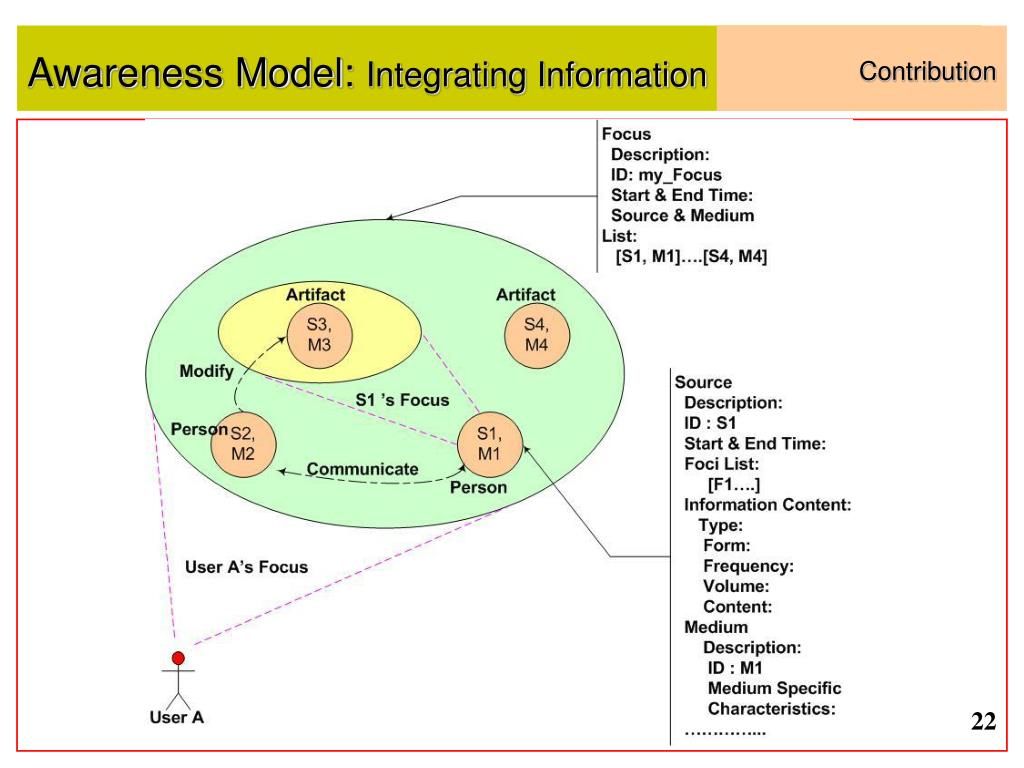 Awareness Model: Integrating Information

Contribution

Focus
Description:
ID: my_Focus
Start & End Time:
Source & Medium
List:
[S1, M1]….[S4, M4]

Artifact

S3, M3

Artifact

S4, M4

Modify

S1 's Focus

Person

S2, M2

S1, M1

Communicate

Person

User A's Focus

User A

Source
Description:
ID : S1
Start & End Time:
Foci List:
[F1….]
Information Content:
Type:
Form:
Frequency:
Volume:
Content:
Medium
Description:
ID : M1
Medium Specific Characteristics:
…………...

22